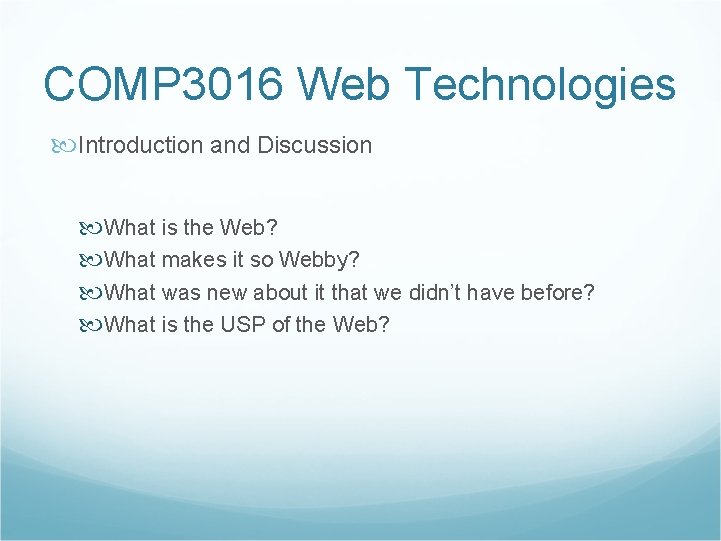 COMP3016 Web Technologies

Introduction and Discussion

What is the Web?
What makes it so Webby?
What was new about it that we didn’t have before?
What is the USP of the Web?